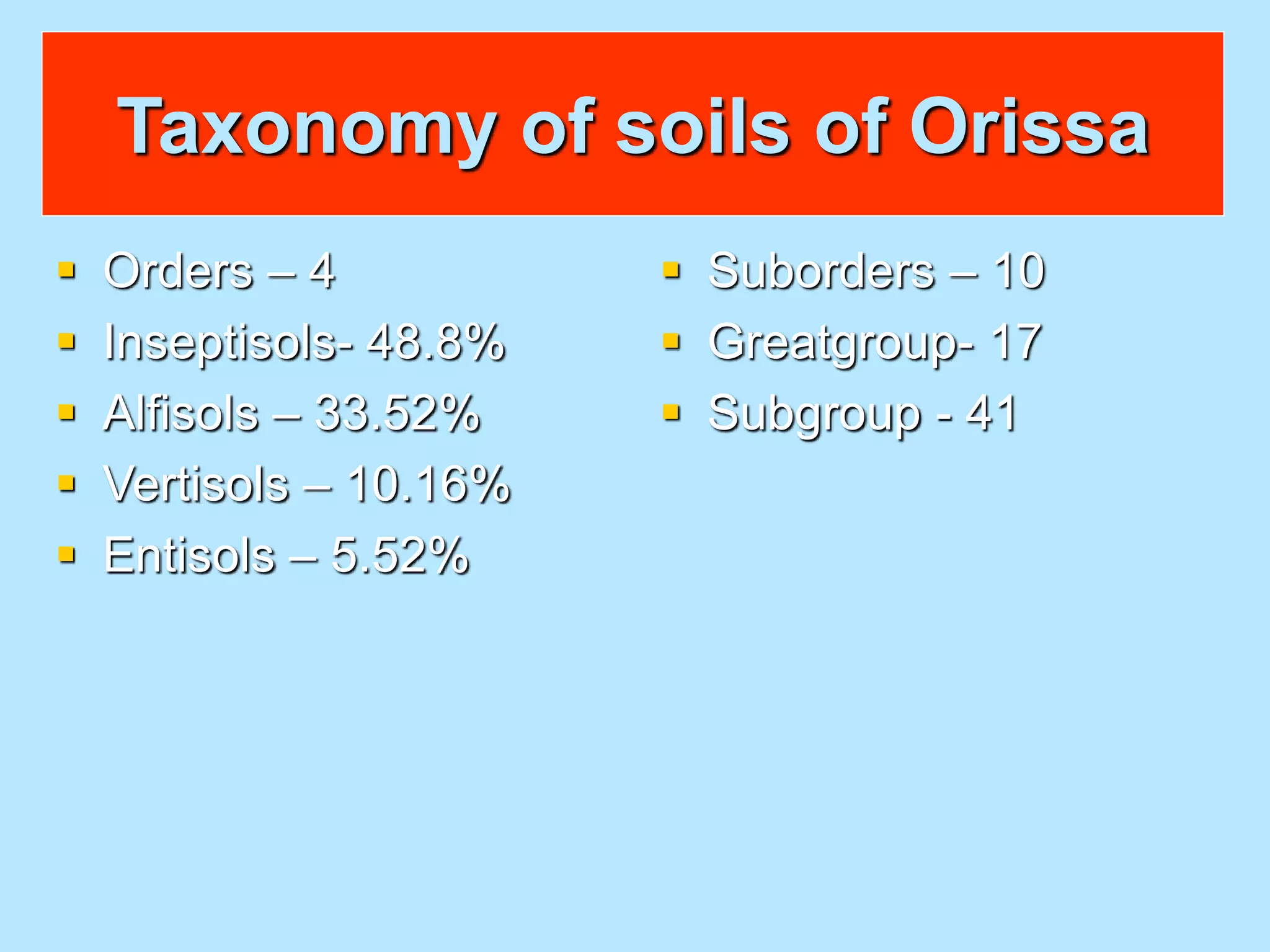 Taxonomy of soils of Orissa

- Orders – 4
- Inseptisols- 48.8%
- Alfisols – 33.52%
- Vertisols – 10.16%
- Entisols – 5.52%

- Suborders – 10
- Greatgroup- 17
- Subgroup - 41